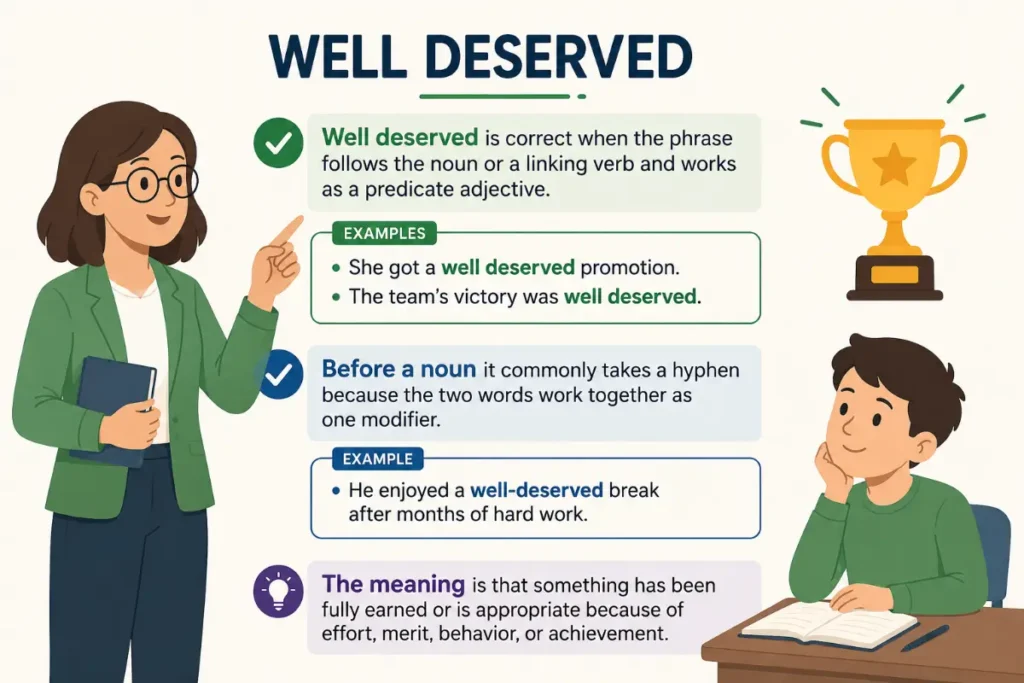 WELL DESERVED

Well deserved is correct when the phrase follows the noun or a linking verb and works as a predicate adjective.

EXAMPLES
• She got a well deserved promotion.
• The team's victory was well deserved.

Before a noun it commonly takes a hyphen because the two words work together as one modifier.

EXAMPLE
• He enjoyed a well-deserved break after months of hard work.

The meaning is that something has been fully earned or is appropriate because of effort, merit, behavior, or achievement.